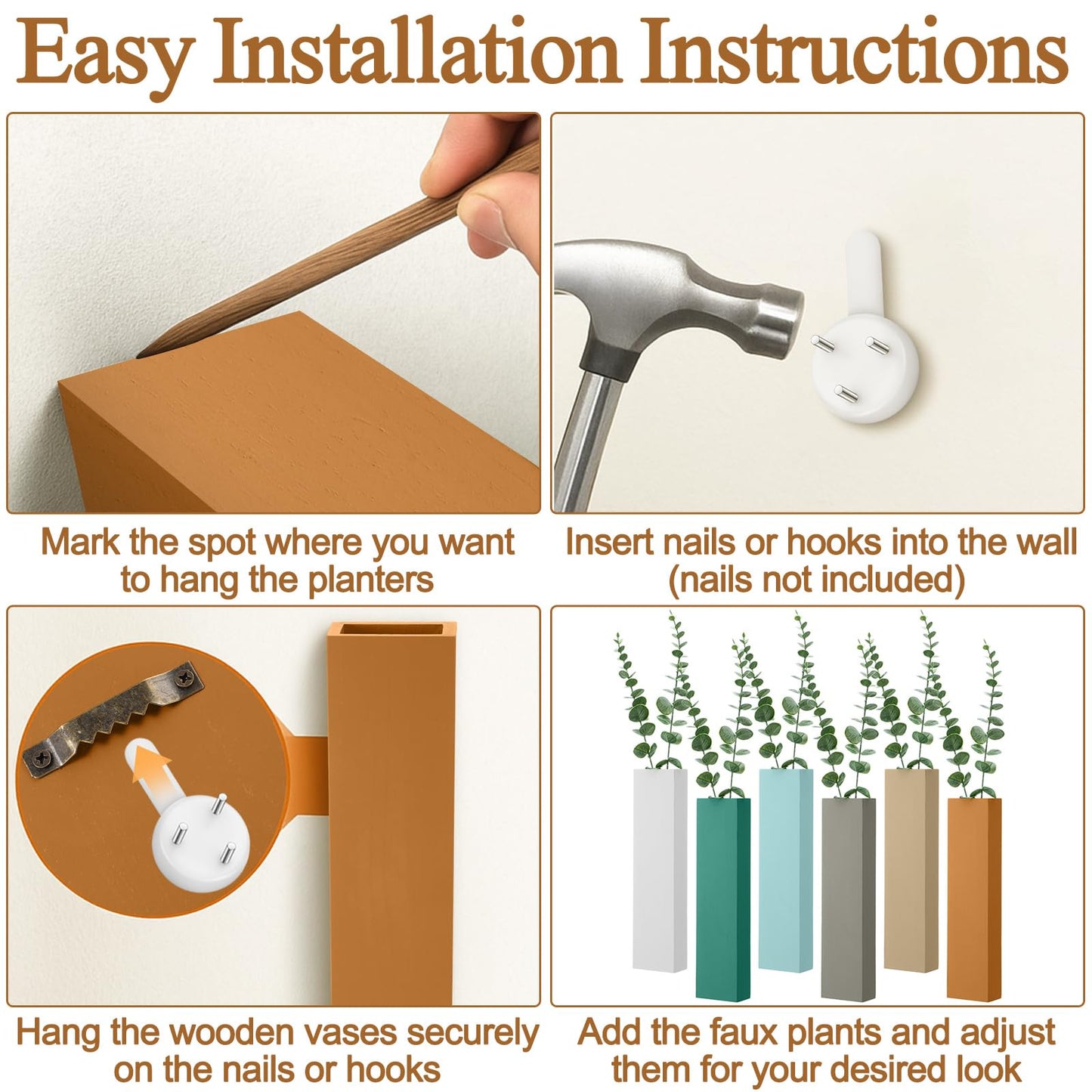 Easy Installation Instructions

Mark the spot where you want to hang the planters

Insert nails or hooks into the wall (nails not included)

Hang the wooden vases securely on the nails or hooks

Add the faux plants and adjust them for your desired look